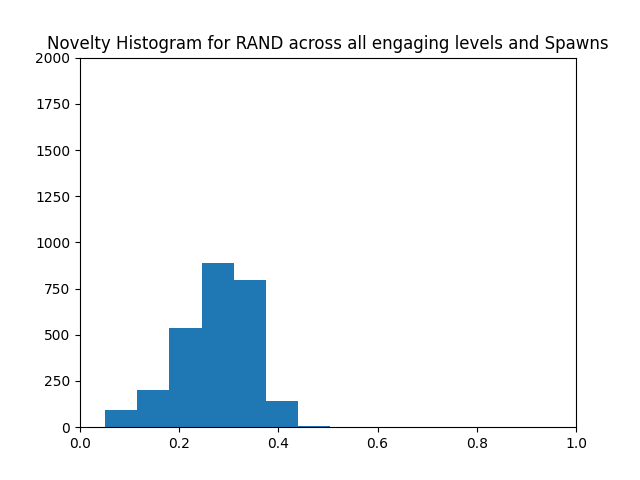 Novelty Histogram for RAND across all engaging levels and Spawns

2000
1750
1500
1250
1000
750
500
250
0

0.0
0.2
0.4
0.6
0.8
1.0